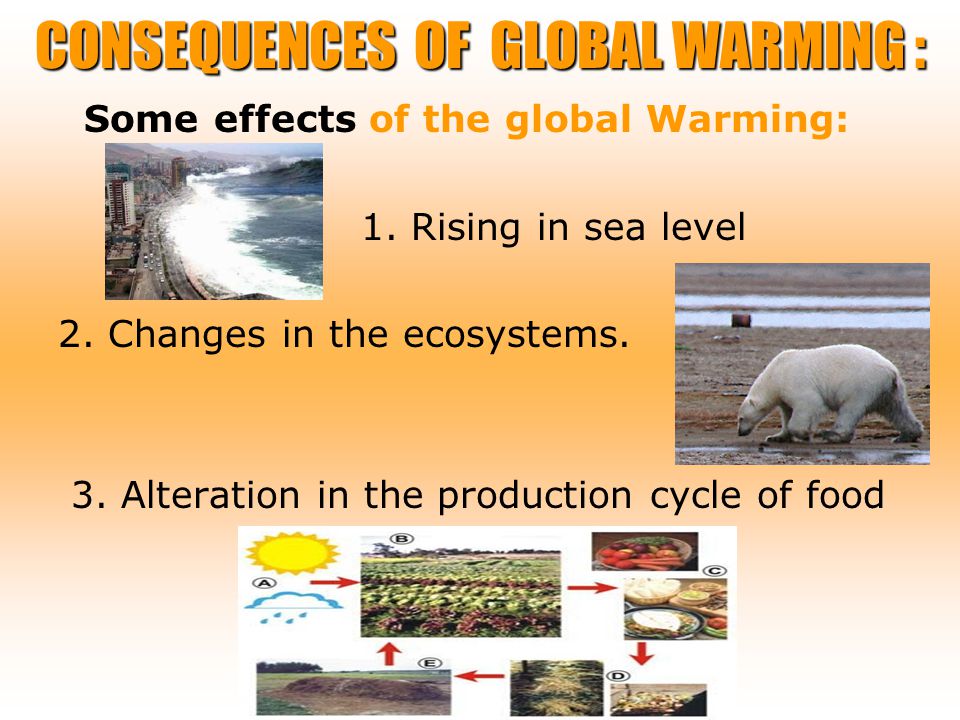 CONSEQUENCES OF GLOBAL WARMING :

Some effects of the global Warming:

1. Rising in sea level

2. Changes in the ecosystems.

3. Alteration in the production cycle of food

A

B

C

D

E